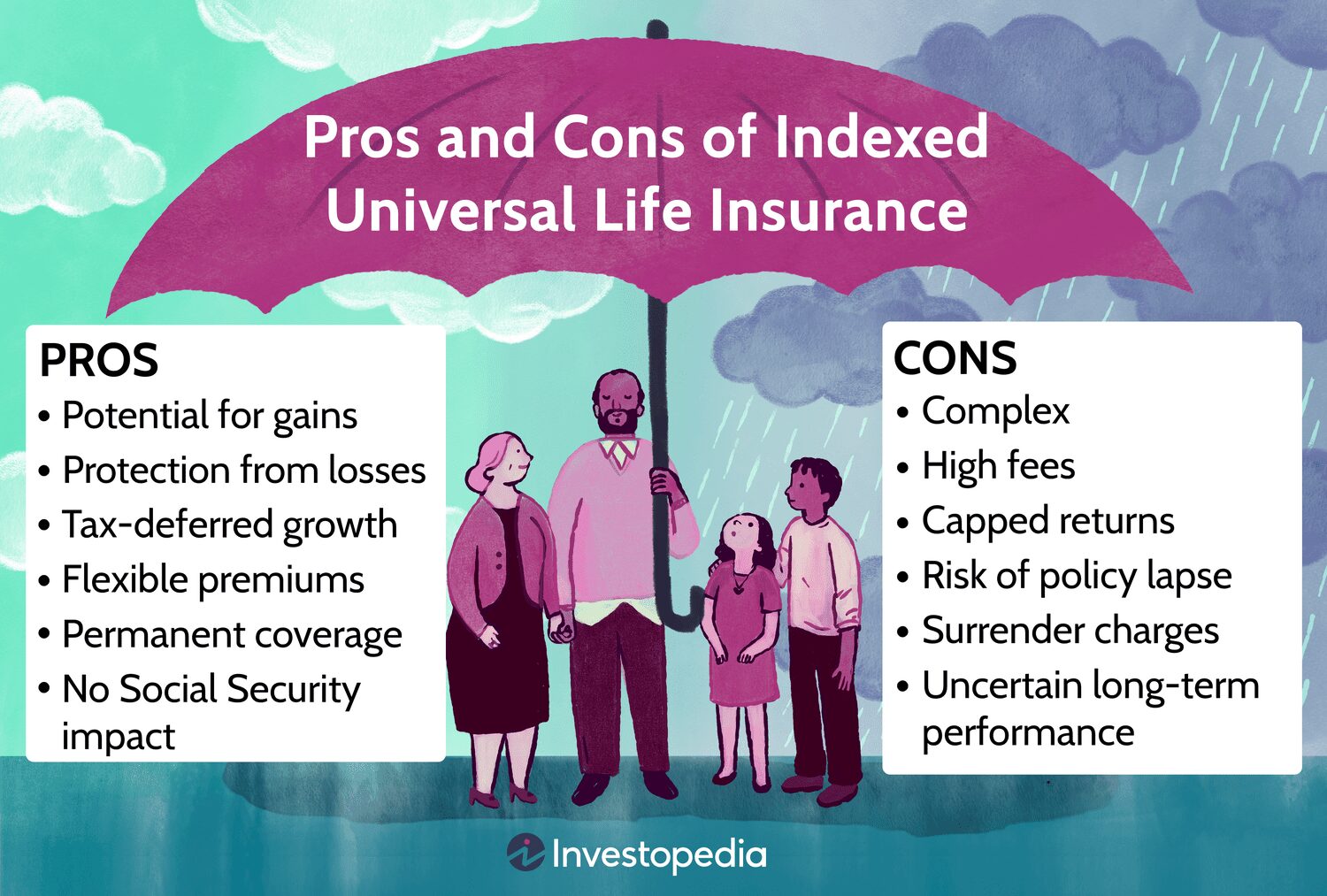 Pros and Cons of Indexed Universal Life Insurance

PROS
• Potential for gains
• Protection from losses
• Tax-deferred growth
• Flexible premiums
• Permanent coverage
• No Social Security impact

CONS
• Complex
• High fees
• Capped returns
• Risk of policy lapse
• Surrender charges
• Uncertain long-term performance

Investopedia